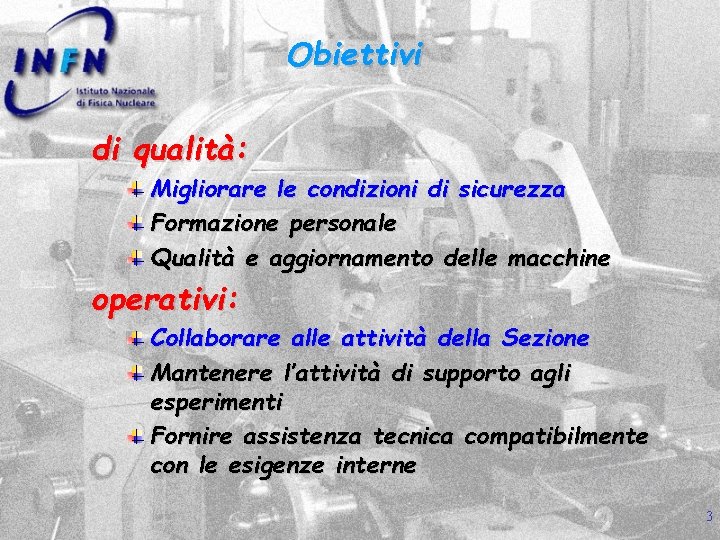 INFN
Istituto Nazionale di Fisica Nucleare

Obiettivi

di qualità:

Migliorare le condizioni di sicurezza

Formazione personale

Qualità e aggiornamento delle macchine

operativi:

Collaborare alle attività della Sezione

Mantenere l'attività di supporto agli esperimenti

Fornire assistenza tecnica compatibilmente con le esigenze interne

3